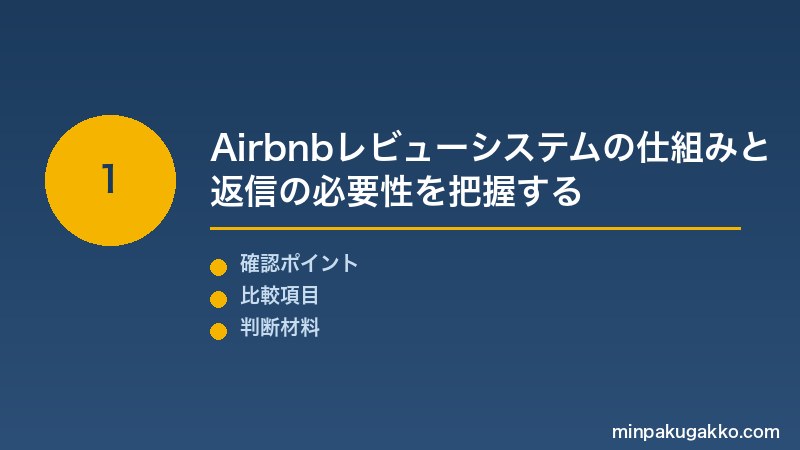 1

Airbnbレビューシステムの仕組みと返信の必要性を把握する

確認ポイント
比較項目
判断材料

minpakugakko.com